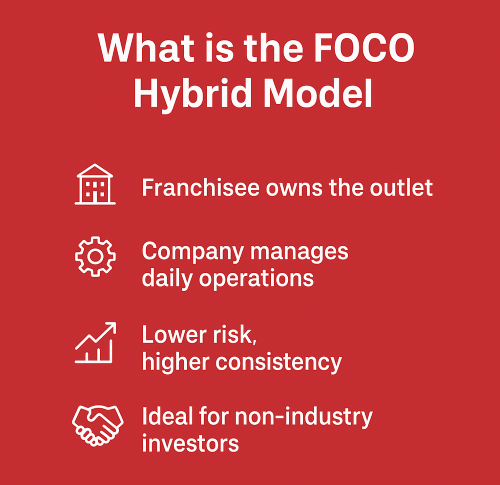 What is the FOCO Hybrid Model

Franchisee owns the outlet

Company manages daily operations

Lower risk, higher consistency

Ideal for non-industry investors